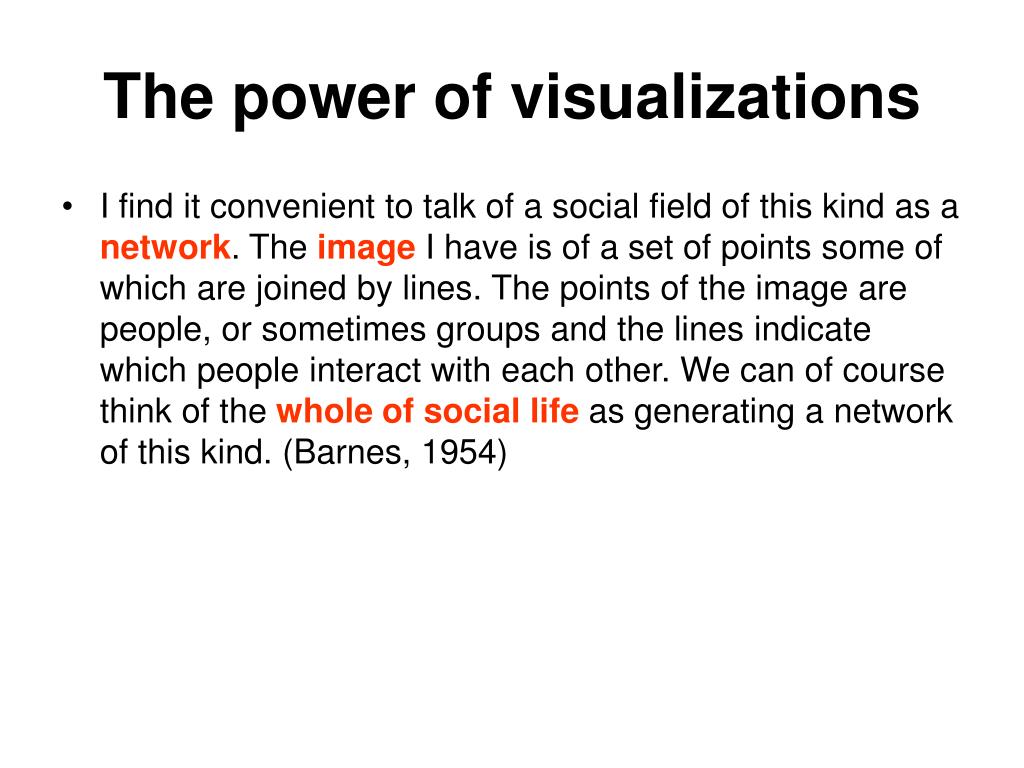 The power of visualizations

• I find it convenient to talk of a social field of this kind as a network. The image I have is of a set of points some of which are joined by lines. The points of the image are people, or sometimes groups and the lines indicate which people interact with each other. We can of course think of the whole of social life as generating a network of this kind. (Barnes, 1954)